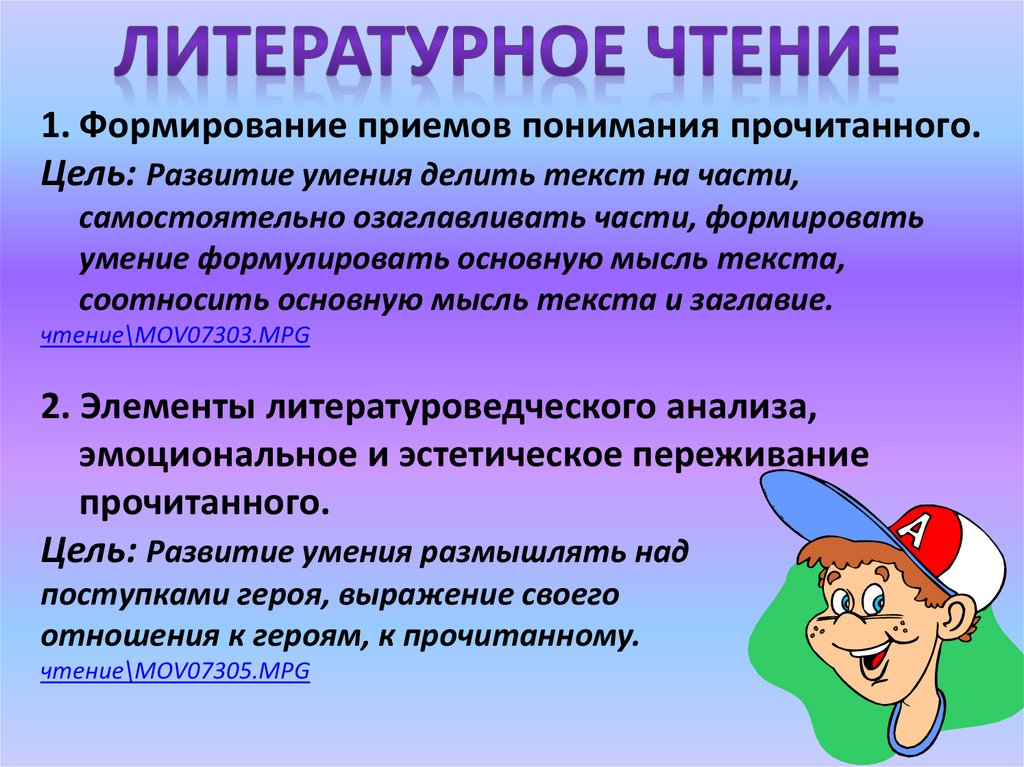 ЛИТЕРАТУРНОЕ ЧТЕНИЕ

1. Формирование приемов понимания прочитанного.

Цель: Развитие умения делить текст на части, самостоятельно озаглавливать части, формировать умение формулировать основную мысль текста, соотносить основную мысль текста и заглавие.

чтение\MOV07303.MPG

2. Элементы литературоведческого анализа, эмоциональное и эстетическое переживание прочитанного.

Цель: Развитие умения размышлять над поступками героя, выражение своего отношения к героям, к прочитанному.

чтение\MOV07305.MPG

A